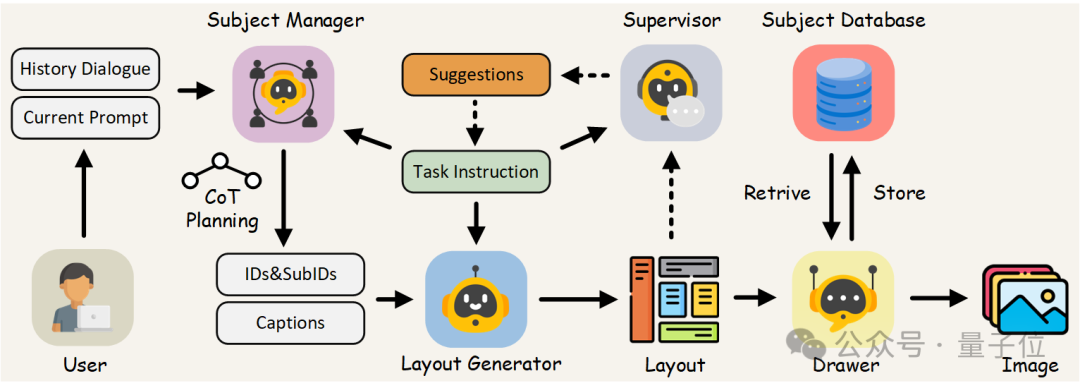 Subject Manager

Supervisor

Subject Database

History Dialogue

Current Prompt

Suggestions

Task Instruction

CoT Planning

Retrive

Store

IDs&SubIDs

Captions

User

Layout Generator

Layout

Drawer

Image

公众号 · 量子位